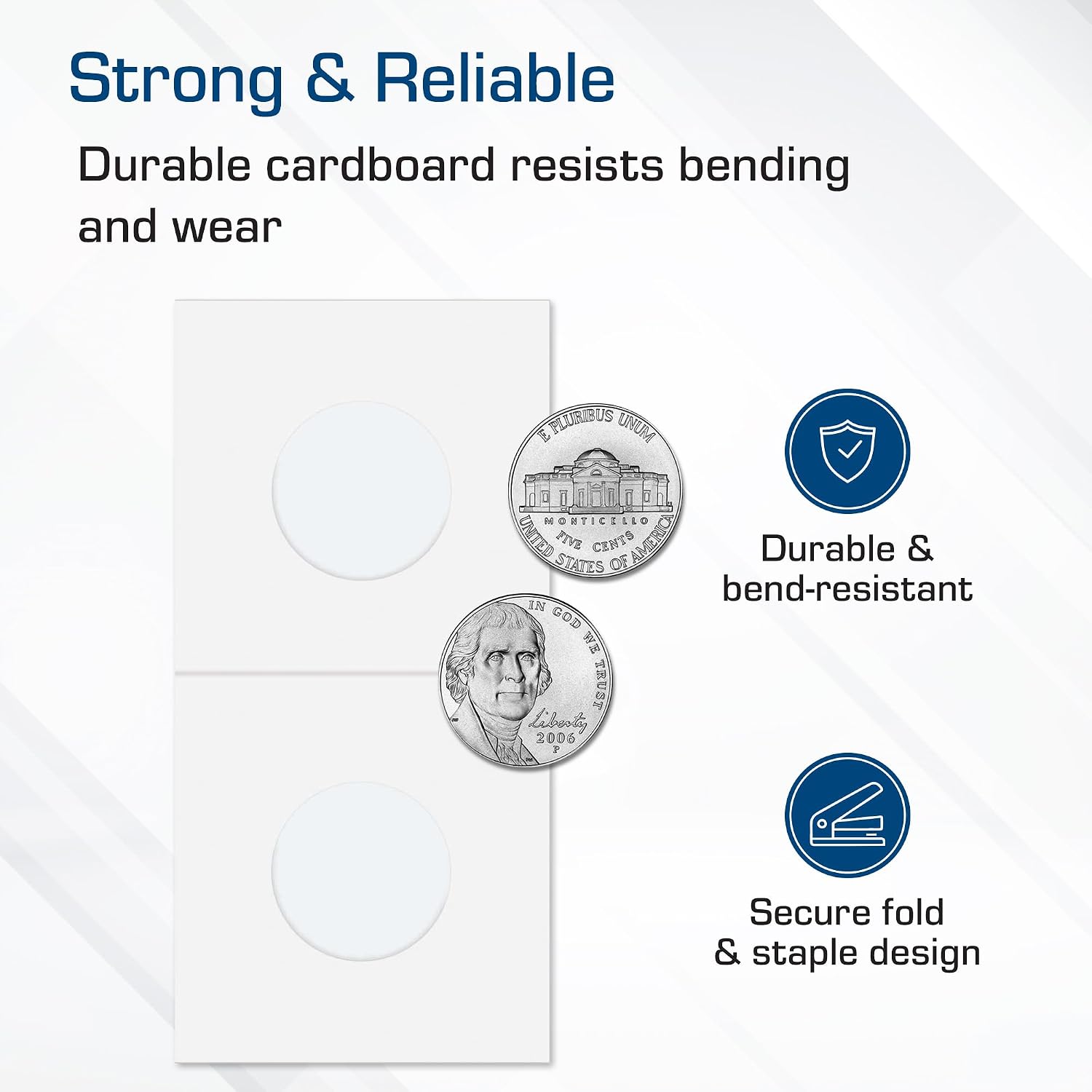 Strong & Reliable

Durable cardboard resists bending and wear

E PLURIBUS UNUM
MONTICELLO
FIVE CENTS
UNITED STATES OF AMERICA

IN GOD WE TRUST
Liberty
2006
P

Durable & bend-resistant

Secure fold & staple design